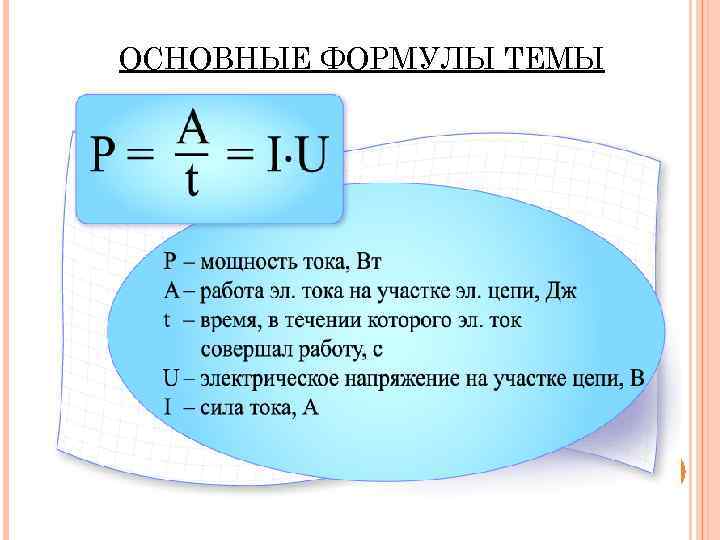 ОСНОВНЫЕ ФОРМУЛЫ ТЕМЫ

$P = \frac{A}{t} = I \cdot U$

P – мощность тока, Вт
A – работа эл. тока на участке эл. цепи, Дж
t – время, в течении которого эл. ток совершал работу, с
U – электрическое напряжение на участке цепи, В
I – сила тока, А